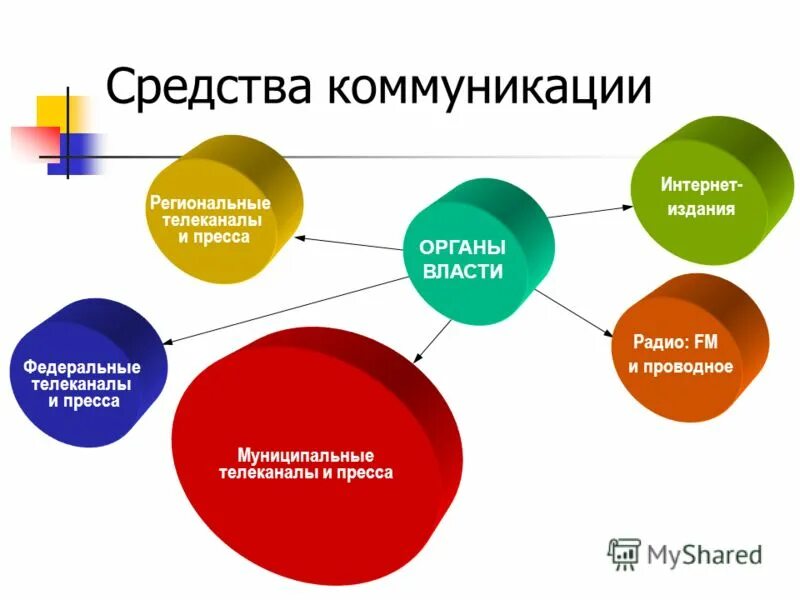 Средства коммуникации

Региональные телеканалы и пресса

ОРГАНЫ ВЛАСТИ

Интернет-издания

Радио: FM и проводное

Федеральные телеканалы и пресса

Муниципальные телеканалы и пресса

MyShared